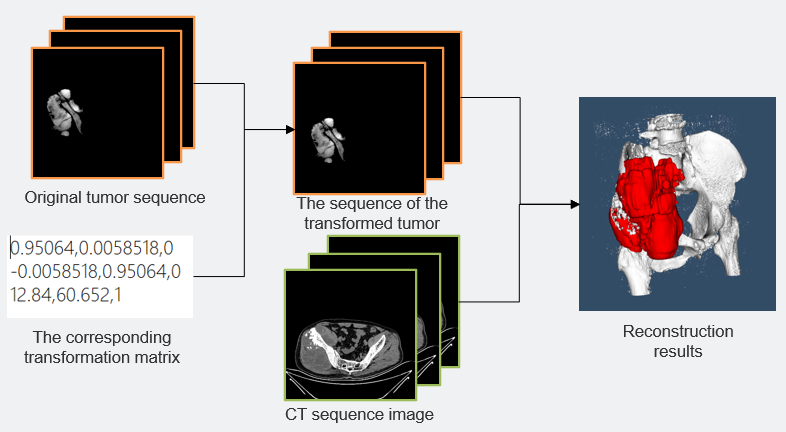 Original tumor sequence

0.95064,0.0058518,0
-0.0058518,0.95064,0
12.84,60.652,1

The corresponding transformation matrix

The sequence of the transformed tumor

CT sequence image

Reconstruction results